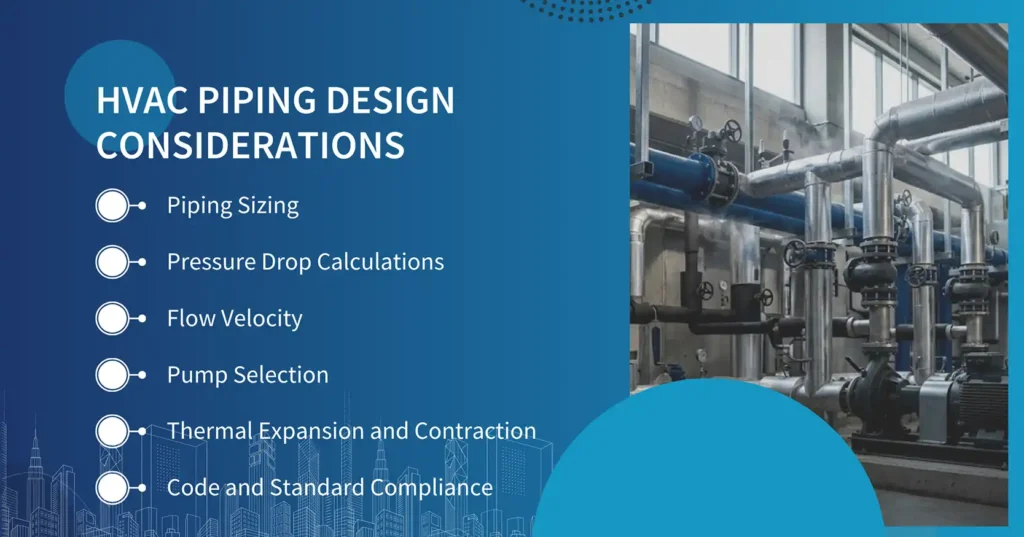 HVAC PIPING DESIGN CONSIDERATIONS

Piping Sizing

Pressure Drop Calculations

Flow Velocity

Pump Selection

Thermal Expansion and Contraction

Code and Standard Compliance